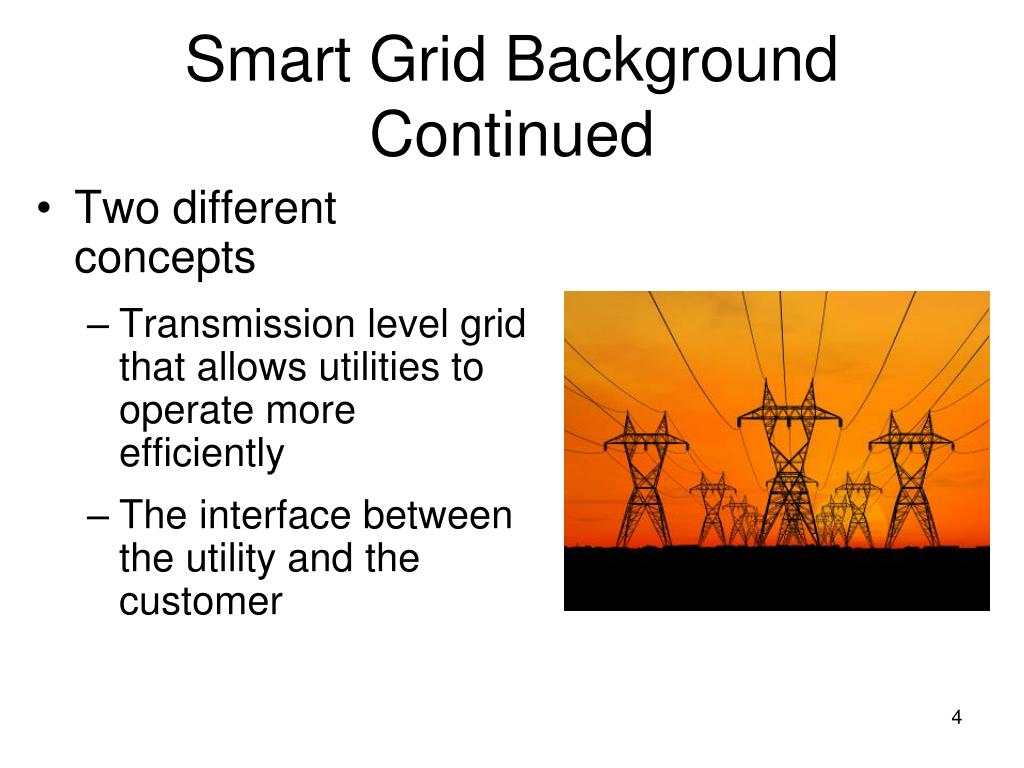 Smart Grid Background Continued

• Two different concepts
– Transmission level grid that allows utilities to operate more efficiently
– The interface between the utility and the customer

4